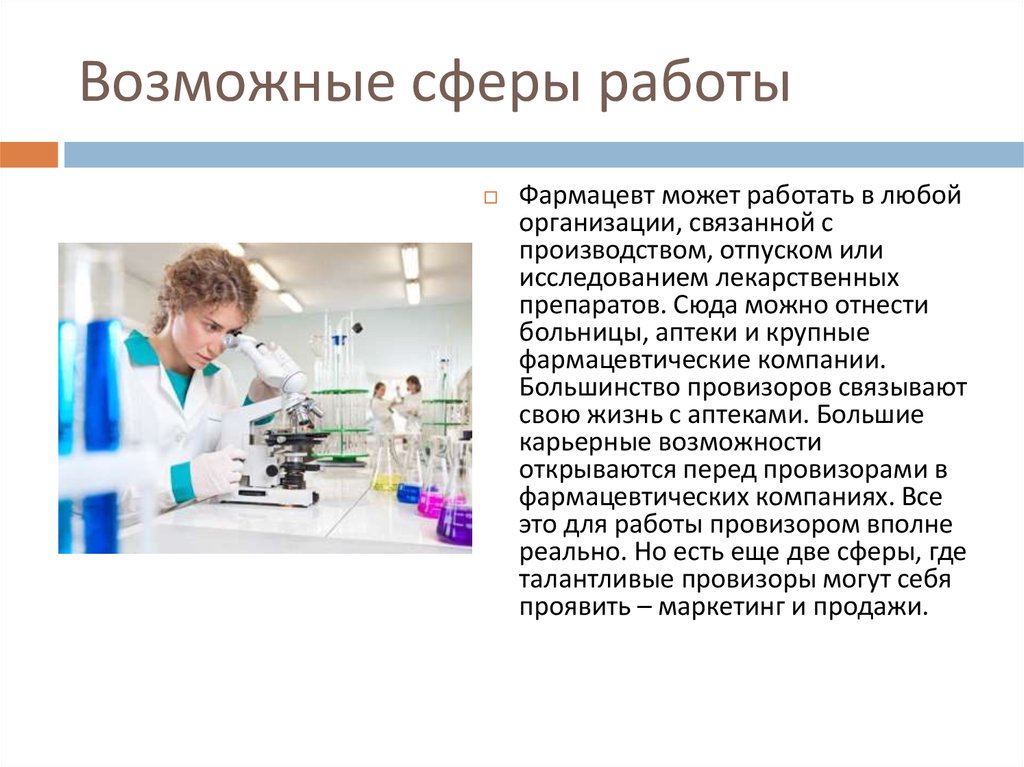 Возможные сферы работы

Фармацевт может работать в любой организации, связанной с производством, отпуском или исследованием лекарственных препаратов. Сюда можно отнести больницы, аптеки и крупные фармацевтические компании. Большинство провизоров связывают свою жизнь с аптеками. Большие карьерные возможности открываются перед провизорами в фармацевтических компаниях. Все это для работы провизором вполне реально. Но есть еще две сферы, где талантливые провизоры могут себя проявить – маркетинг и продажи.